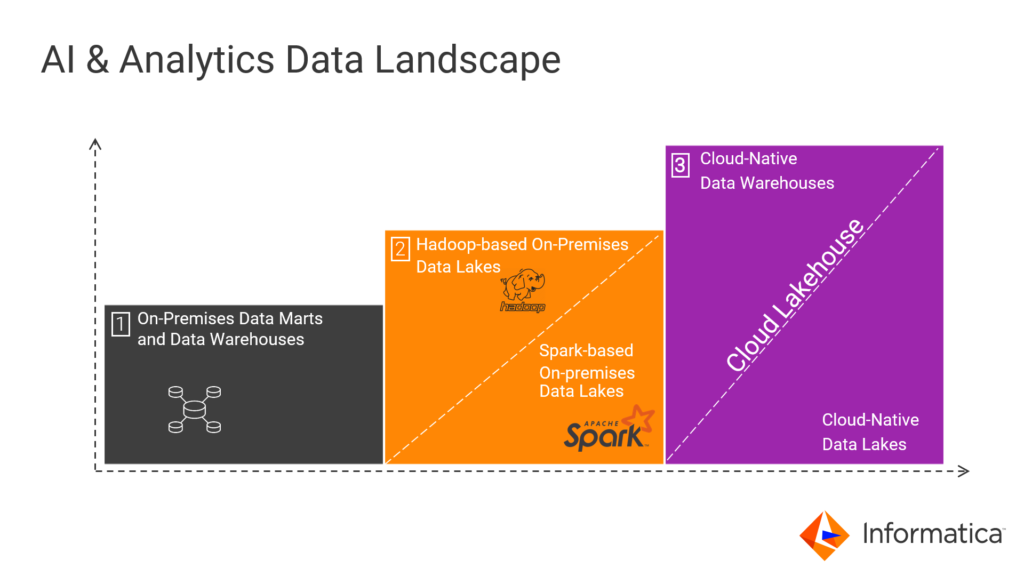 AI & Analytics Data Landscape

1 On-Premises Data Marts and Data Warehouses

2 Hadoop-based On-Premises Data Lakes

hadoop

Spark-based On-premises Data Lakes

APACHE Spark

3 Cloud-Native Data Warehouses

Cloud Lakehouse

Cloud-Native Data Lakes

Informatica